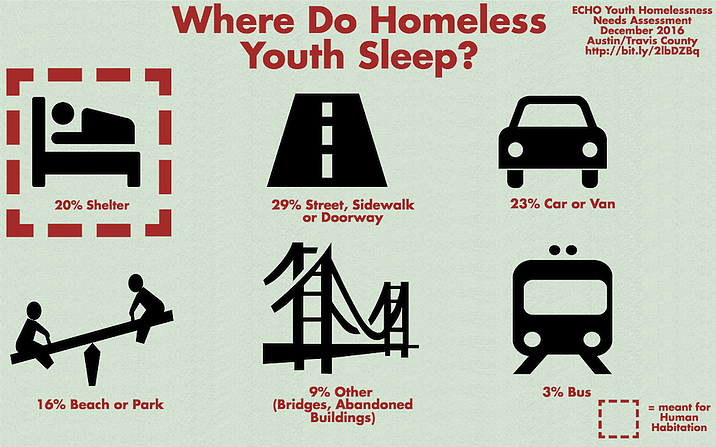 Where Do Homeless Youth Sleep?

ECHO Youth Homelessness Needs Assessment December 2016 Austin/Travis County http://bit.ly/2lbDZBq

20% Shelter

29% Street, Sidewalk or Doorway

23% Car or Van

16% Beach or Park

9% Other (Bridges, Abandoned Buildings)

3% Bus

= meant for Human Habitation